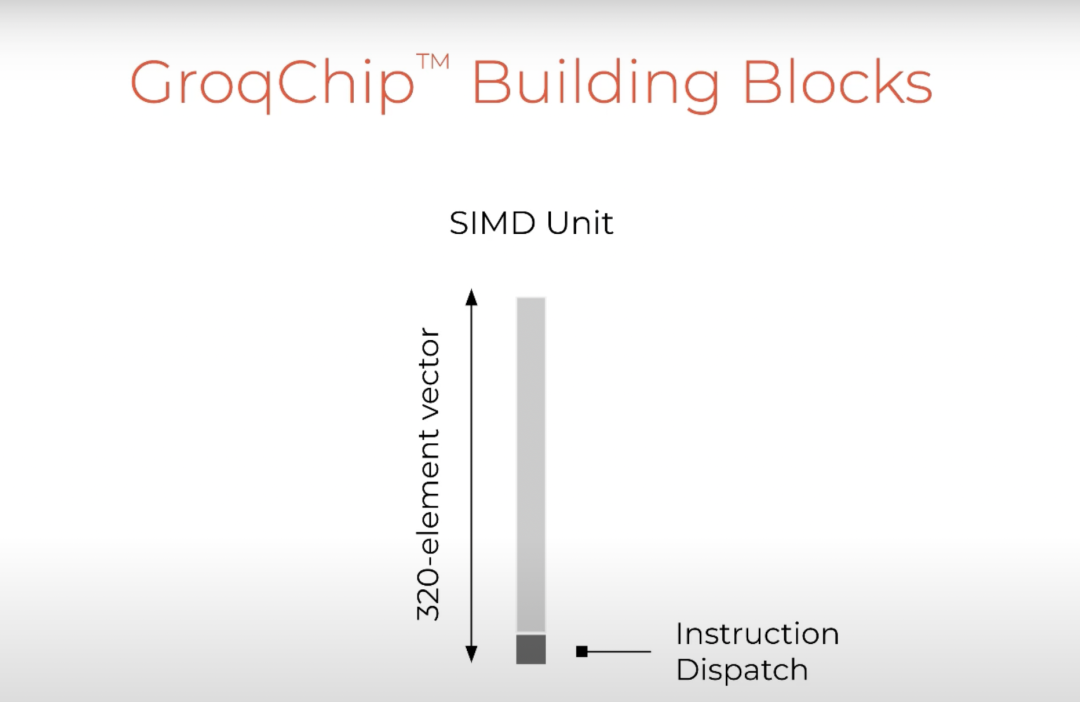 GroqChip™ Building Blocks

SIMD Unit

320-element vector

Instruction Dispatch